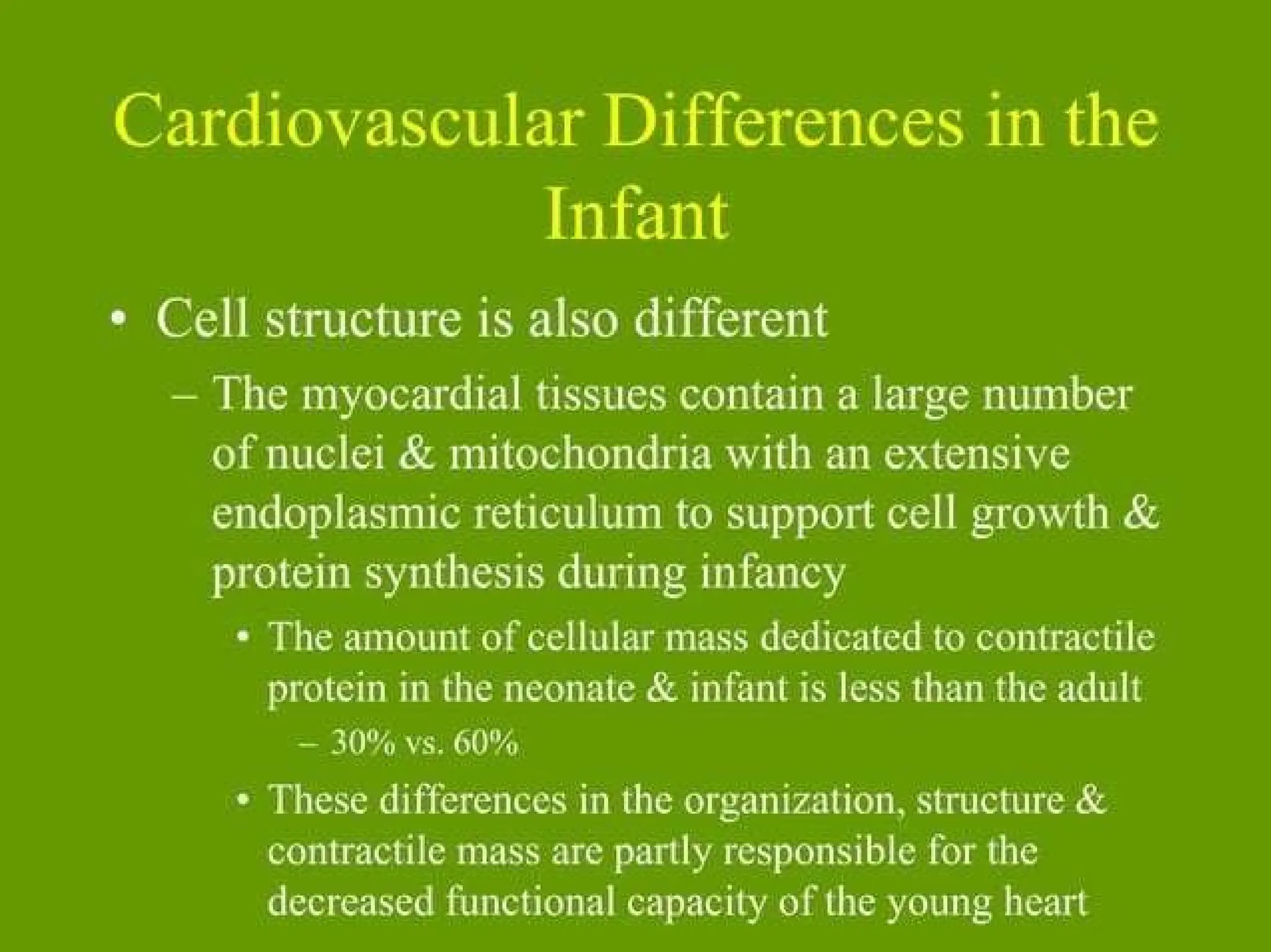 Cardiovascular Differences in the Infant

• Cell structure is also different
– The myocardial tissues contain a large number of nuclei & mitochondria with an extensive endoplasmic reticulum to support cell growth & protein synthesis during infancy
• The amount of cellular mass dedicated to contractile protein in the neonate & infant is less than the adult
– 30% vs. 60%
• These differences in the organization, structure & contractile mass are partly responsible for the decreased functional capacity of the young heart